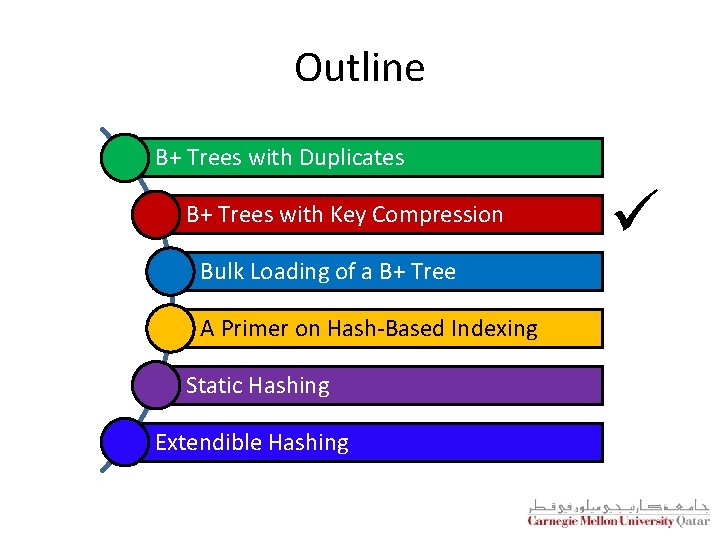 Outline

B+ Trees with Duplicates

B+ Trees with Key Compression ✓

Bulk Loading of a B+ Tree

A Primer on Hash-Based Indexing

Static Hashing

Extendible Hashing

جامعة كارنيجي ميلون في قطر
Carnegie Mellon University Qatar